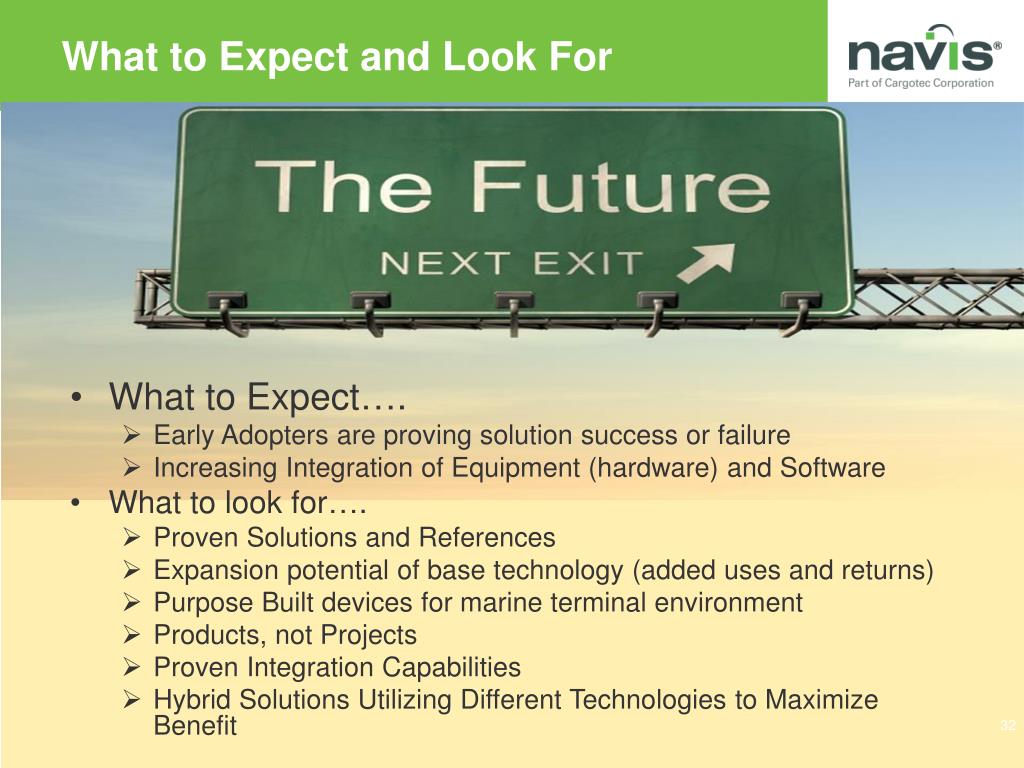 What to Expect and Look For

navis®
Part of Cargotec Corporation

The Future
NEXT EXIT

• What to Expect….
➢ Early Adopters are proving solution success or failure
➢ Increasing Integration of Equipment (hardware) and Software
• What to look for….
➢ Proven Solutions and References
➢ Expansion potential of base technology (added uses and returns)
➢ Purpose Built devices for marine terminal environment
➢ Products, not Projects
➢ Proven Integration Capabilities
➢ Hybrid Solutions Utilizing Different Technologies to Maximize Benefit

32